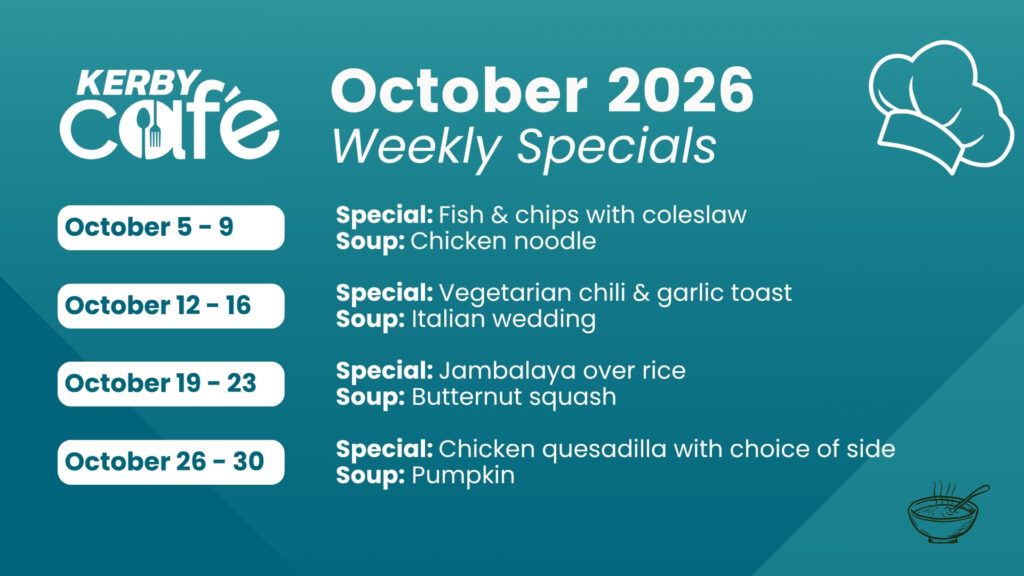 KERBY
café

October 2026
Weekly Specials

October 5 - 9

Special: Fish & chips with coleslaw
Soup: Chicken noodle

October 12 - 16

Special: Vegetarian chili & garlic toast
Soup: Italian wedding

October 19 - 23

Special: Jambalaya over rice
Soup: Butternut squash

October 26 - 30

Special: Chicken quesadilla with choice of side
Soup: Pumpkin